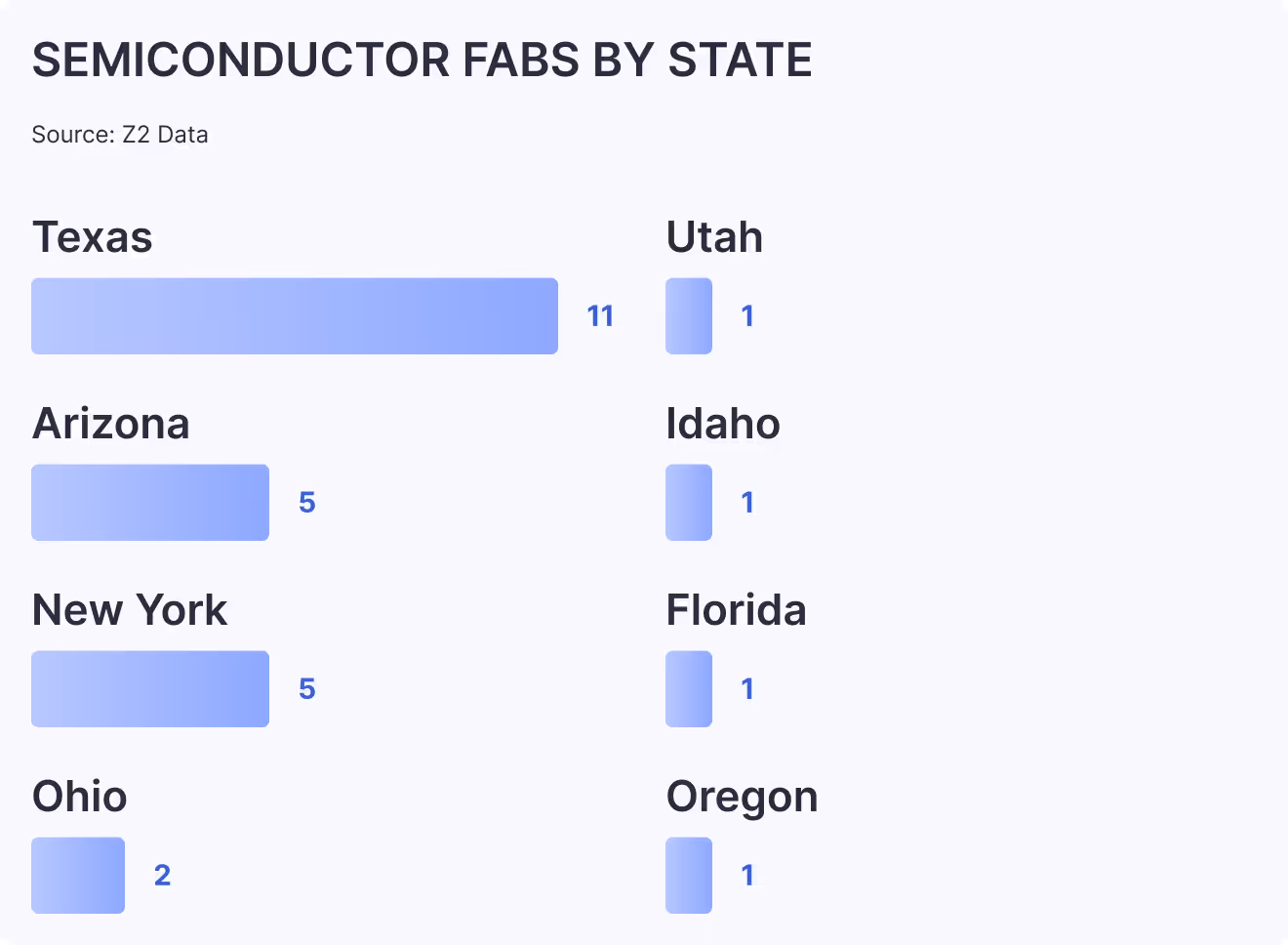 SEMICONDUCTOR FABS BY STATE

Source: Z2 Data

Texas
11

Arizona
5

New York
5

Ohio
2

Utah
1

Idaho
1

Florida
1

Oregon
1